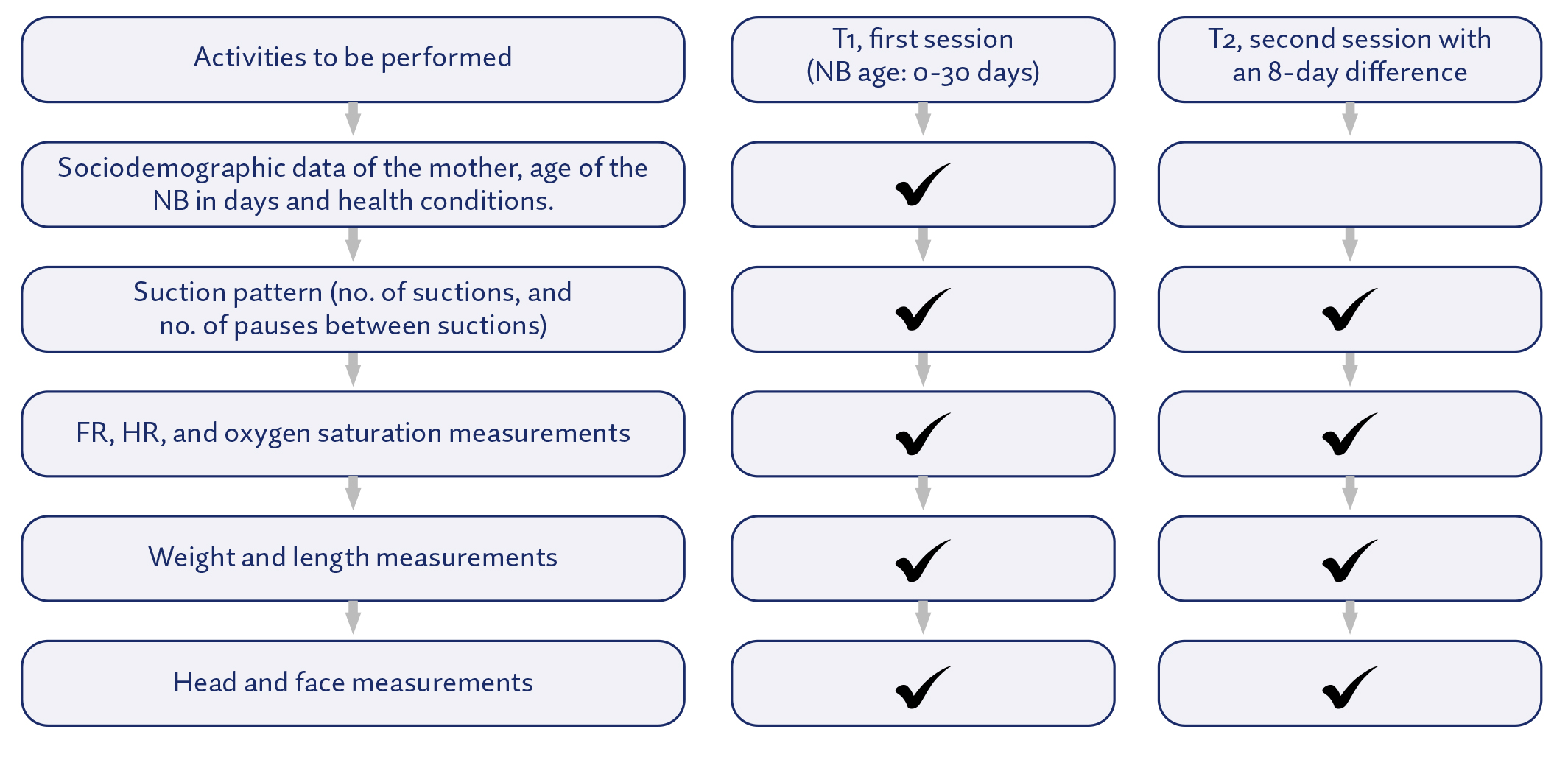 | Activities to be performed | T1, first session (NB age: 0-30 days) | T2, second session with an 8-day difference |
|---|---|---|
| Sociodemographic data of the mother, age of the NB in days and health conditions. | ✓ | |
| Suction pattern (no. of suctions, and no. of pauses between suctions) | ✓ | ✓ |
| FR, HR, and oxygen saturation measurements | ✓ | ✓ |
| Weight and length measurements | ✓ | ✓ |
| Head and face measurements | ✓ | ✓ |